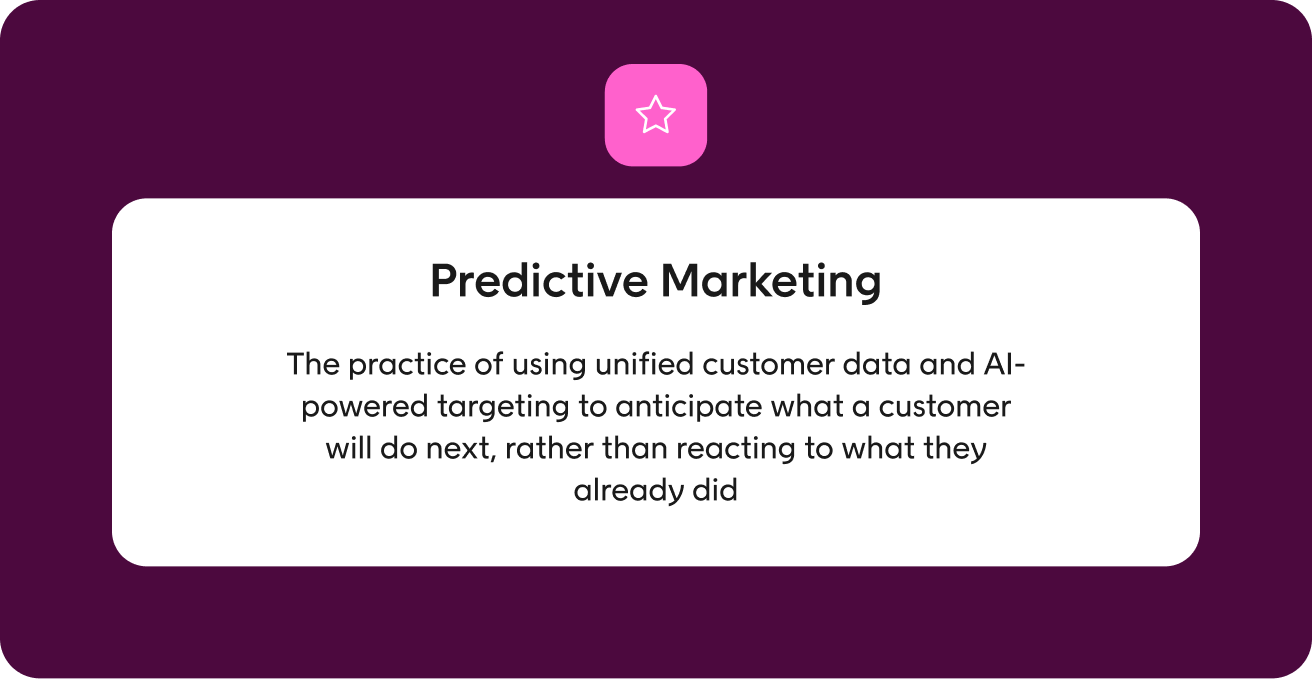 Predictive Marketing

The practice of using unified customer data and AI-powered targeting to anticipate what a customer will do next, rather than reacting to what they already did